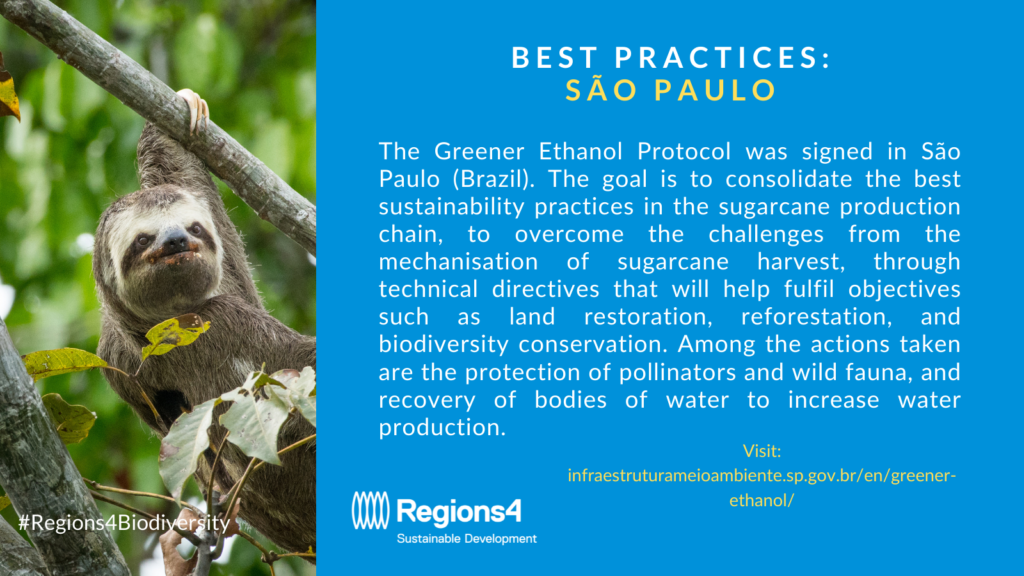 BEST PRACTICES:
SÃO PAULO

The Greener Ethanol Protocol was signed in São Paulo (Brazil). The goal is to consolidate the best sustainability practices in the sugarcane production chain, to overcome the challenges from the mechanisation of sugarcane harvest, through technical directives that will help fulfil objectives such as land restoration, reforestation, and biodiversity conservation. Among the actions taken are the protection of pollinators and wild fauna, and recovery of bodies of water to increase water production.

Visit:
infraestruturameioambiente.sp.gov.br/en/greener-ethanol/

#Regions4Biodiversity

Regions4
Sustainable Development